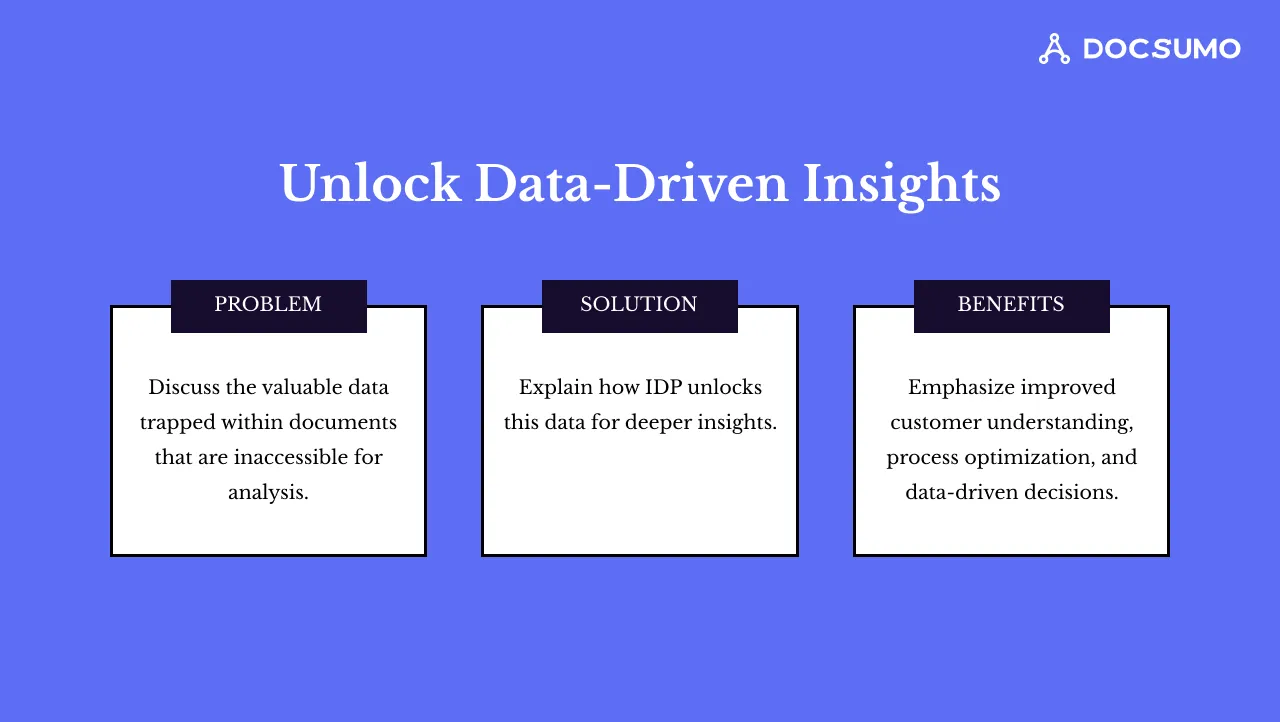 DOCSUMO

Unlock Data-Driven Insights

PROBLEM

Discuss the valuable data trapped within documents that are inaccessible for analysis.

SOLUTION

Explain how IDP unlocks this data for deeper insights.

BENEFITS

Emphasize improved customer understanding, process optimization, and data-driven decisions.